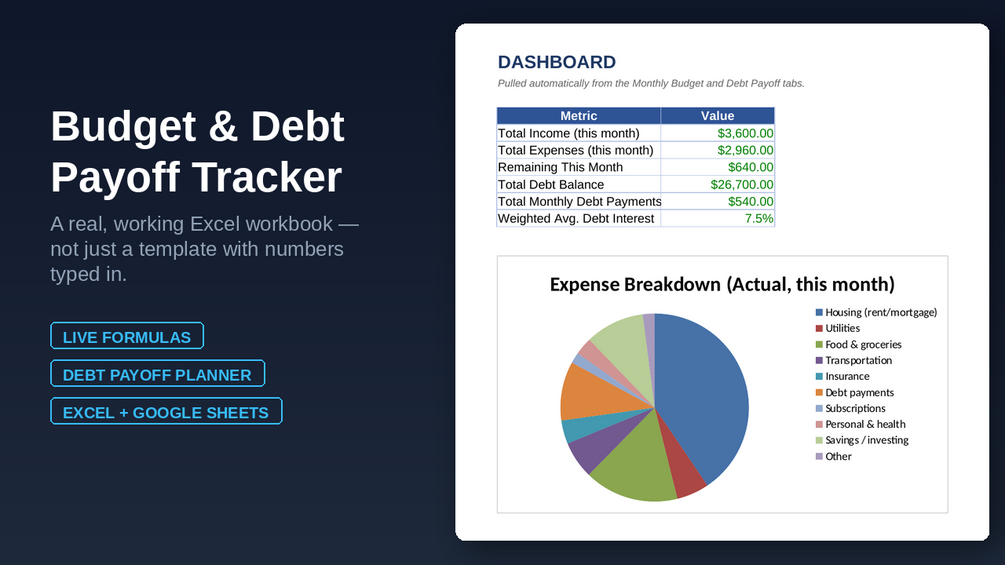 Budget & Debt Payoff Tracker

A real, working Excel workbook — not just a template with numbers typed in.

LIVE FORMULAS

DEBT PAYOFF PLANNER

EXCEL + GOOGLE SHEETS

DASHBOARD

Pulled automatically from the Monthly Budget and Debt Payoff tabs.

| Metric | Value |
|---|---|
| Total Income (this month) | $3,600.00 |
| Total Expenses (this month) | $2,960.00 |
| Remaining This Month | $640.00 |
| Total Debt Balance | $26,700.00 |
| Total Monthly Debt Payments | $540.00 |
| Weighted Avg. Debt Interest | 7.5% |

Expense Breakdown (Actual, this month)

Housing (rent/mortgage)
Utilities
Food & groceries
Transportation
Insurance
Debt payments
Subscriptions
Personal & health
Savings / investing
Other